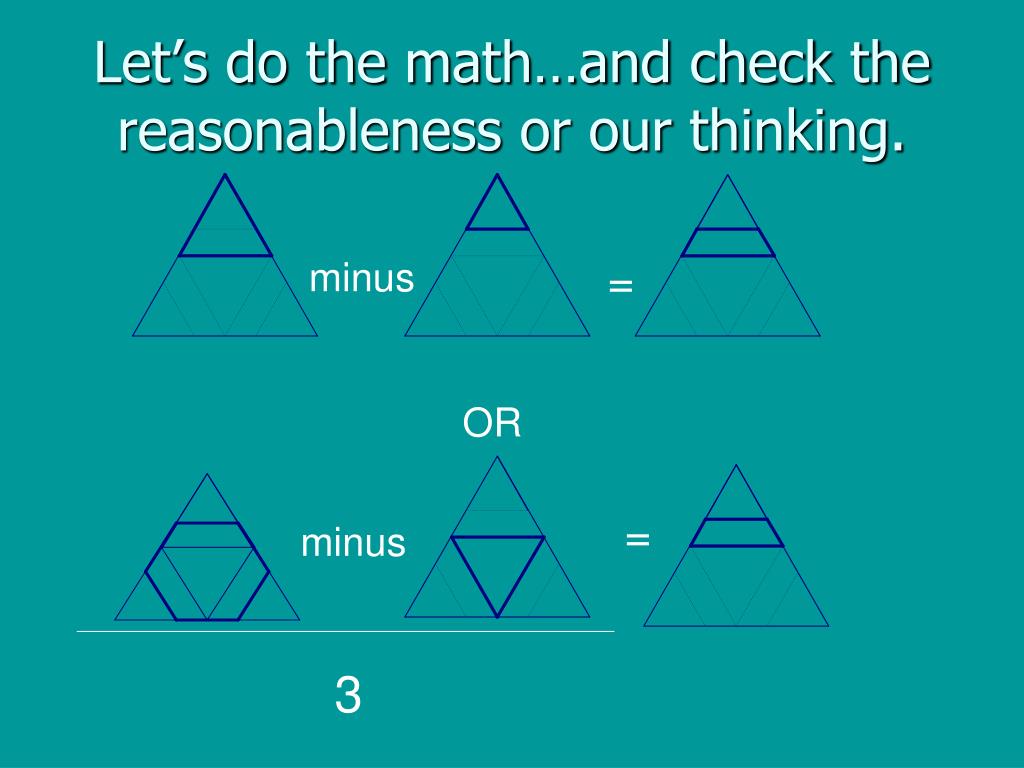 Let’s do the math…and check the reasonableness or our thinking.

minus

=

OR

minus

=

3